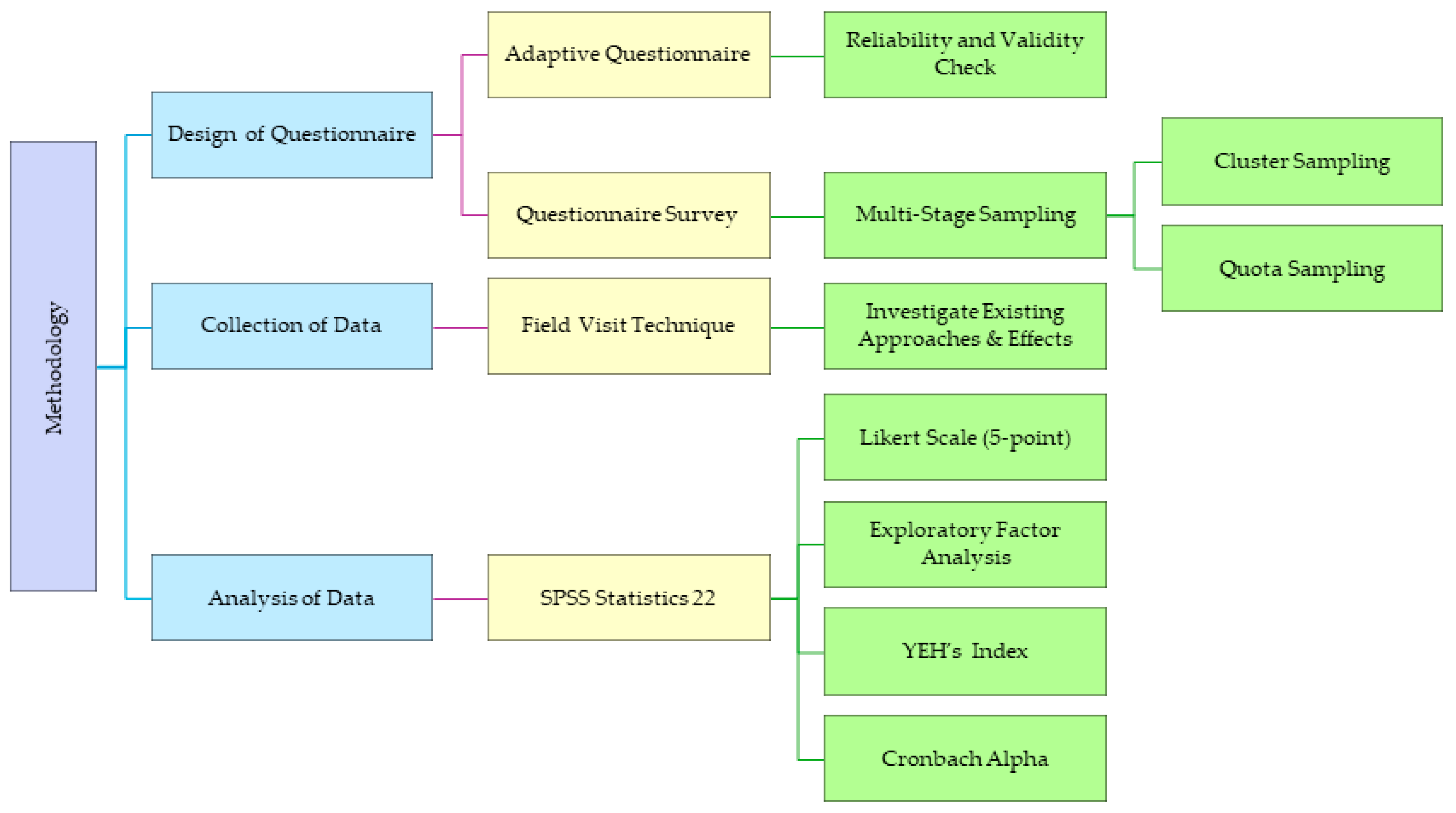 Methodology

Design of Questionnaire

Adaptive Questionnaire

Reliability and Validity Check

Questionnaire Survey

Multi-Stage Sampling

Cluster Sampling

Quota Sampling

Collection of Data

Field Visit Technique

Investigate Existing Approaches & Effects

Analysis of Data

SPSS Statistics 22

Likert Scale (5-point)

Exploratory Factor Analysis

YEH's Index

Cronbach Alpha